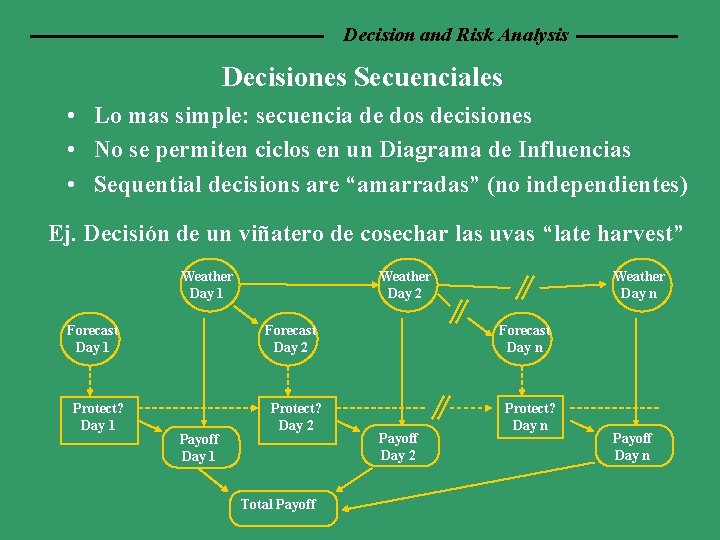 Decision and Risk Analysis

Decisiones Secuenciales

• Lo mas simple: secuencia de dos decisiones
• No se permiten ciclos en un Diagrama de Influencias
• Sequential decisions are “amarradas” (no independientes)

Ej. Decisión de un viñatero de cosechar las uvas “late harvest”

Weather Day 1
Weather Day 2
Weather Day n
Forecast Day 1
Forecast Day 2
Forecast Day n
Protect? Day 1
Protect? Day 2
Protect? Day n
Payoff Day 1
Payoff Day 2
Payoff Day n
Total Payoff